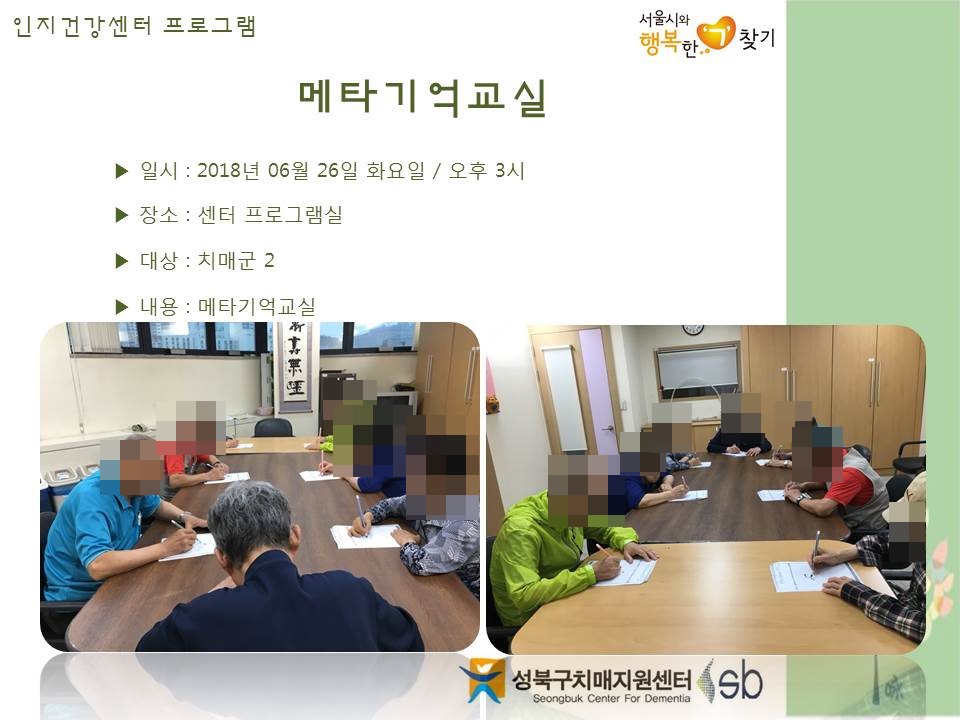 인지건강센터 프로그램

서울시와 행복한 '기' 찾기

메타기억교실

▶ 일시 : 2018년 06월 26일 화요일 / 오후 3시

▶ 장소 : 센터 프로그램실

▶ 대상 : 치매군 2

▶ 내용 : 메타기억교실

성북구치매지원센터
Seongbuk Center For Dementia
sb